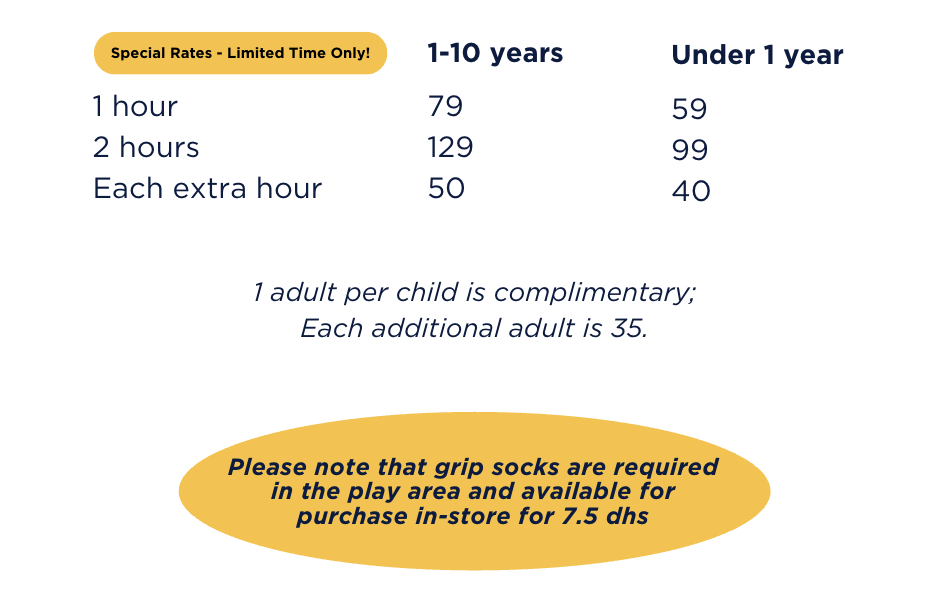 | Special Rates - Limited Time Only! | 1-10 years | Under 1 year |
|---|---|---|
| 1 hour | 79 | 59 |
| 2 hours | 129 | 99 |
| Each extra hour | 50 | 40 |

1 adult per child is complimentary;
Each additional adult is 35.

Please note that grip socks are required in the play area and available for purchase in-store for 7.5 dhs